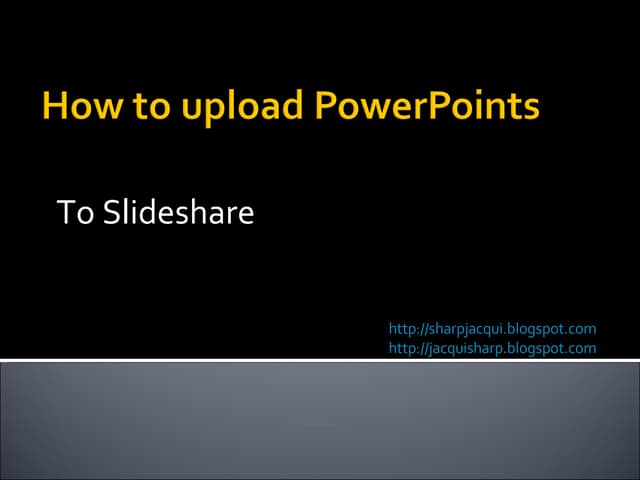 How to upload PowerPoints

To Slideshare

http://sharpjacqui.blogspot.com
http://jacquisharp.blogspot.com